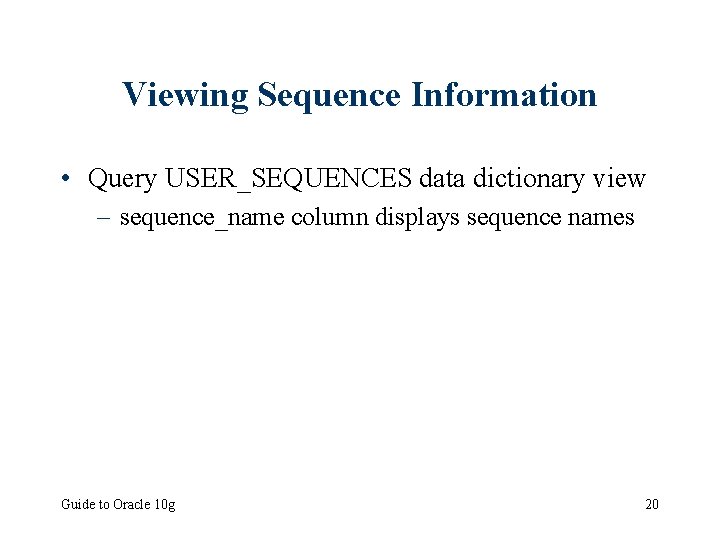 Viewing Sequence Information

• Query USER_SEQUENCES data dictionary view
 – sequence_name column displays sequence names

Guide to Oracle 10g

20